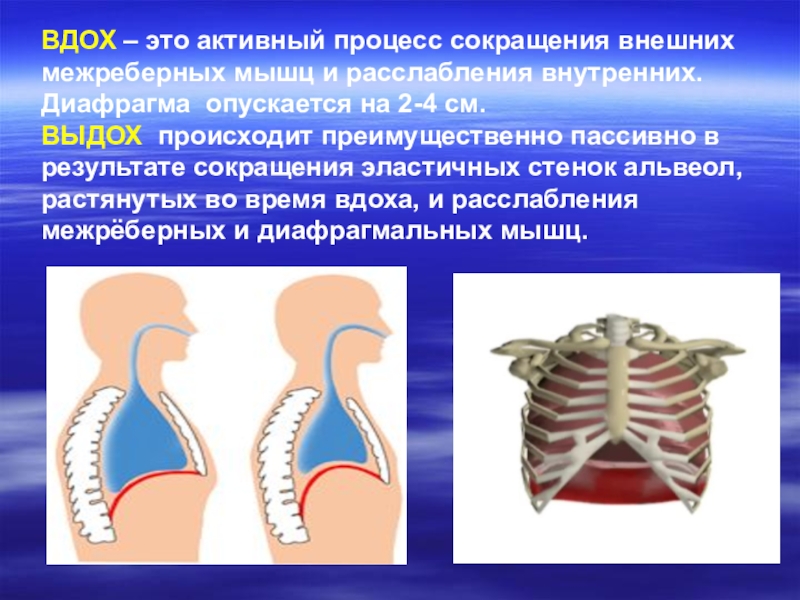 ВДОХ – это активный процесс сокращения внешних межреберных мышц и расслабления внутренних. Диафрагма опускается на 2-4 см.
ВЫДОХ происходит преимущественно пассивно в результате сокращения эластичных стенок альвеол, растянутых во время вдоха, и расслабления межрёберных и диафрагмальных мышц.